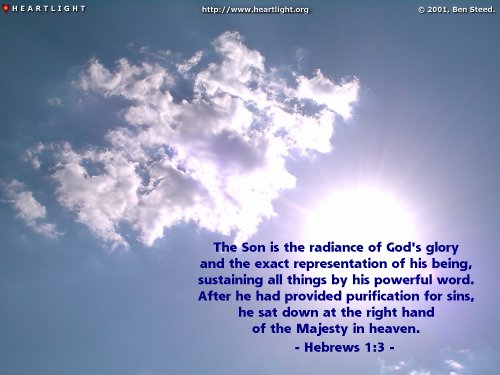 HEARTLIGHT

http://www.heartlight.org

© 2001, Ben Steed.

The Son is the radiance of God's glory and the exact representation of his being, sustaining all things by his powerful word. After he had provided purification for sins, he sat down at the right hand of the Majesty in heaven.

- Hebrews 1:3 -